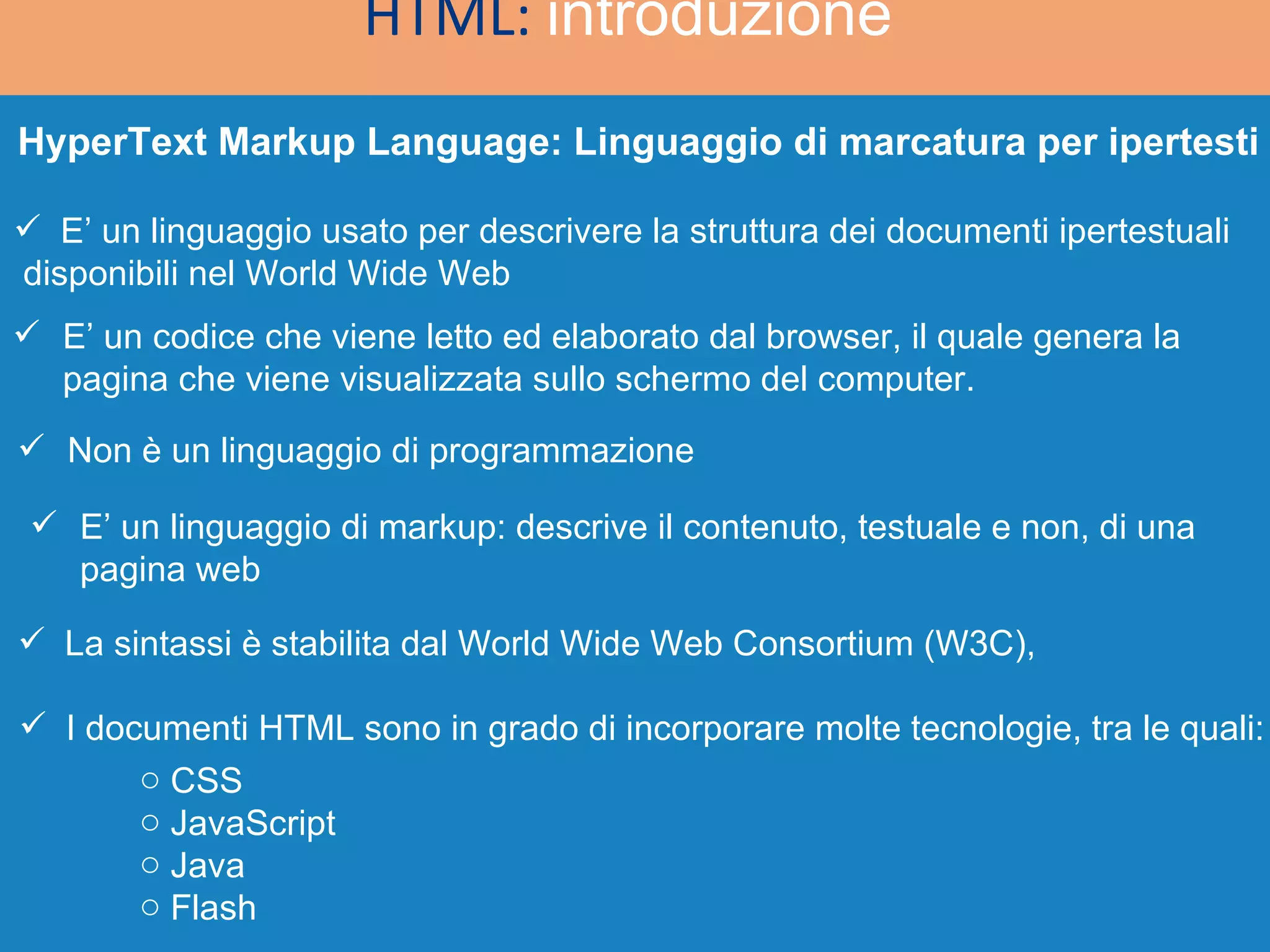 HTML: introduzione

HyperText Markup Language: Linguaggio di marcatura per ipertesti

✓ E’ un linguaggio usato per descrivere la struttura dei documenti ipertestuali disponibili nel World Wide Web

✓ E’ un codice che viene letto ed elaborato dal browser, il quale genera la pagina che viene visualizzata sullo schermo del computer.

✓ Non è un linguaggio di programmazione

✓ E’ un linguaggio di markup: descrive il contenuto, testuale e non, di una pagina web

✓ La sintassi è stabilita dal World Wide Web Consortium (W3C),

✓ I documenti HTML sono in grado di incorporare molte tecnologie, tra le quali:
○ CSS
○ JavaScript
○ Java
○ Flash